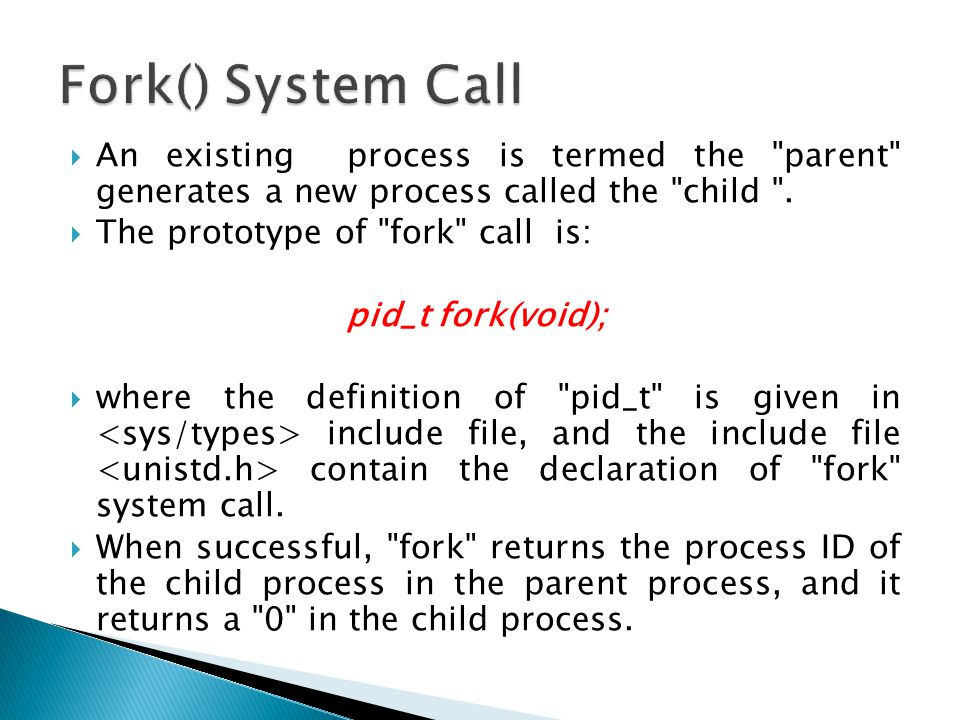 Fork() System Call

An existing process is termed the "parent" generates a new process called the "child ".

The prototype of "fork" call is:

pid_t fork(void);

where the definition of "pid_t" is given in <sys/types> include file, and the include file <unistd.h> contain the declaration of "fork" system call.

When successful, "fork" returns the process ID of the child process in the parent process, and it returns a "0" in the child process.